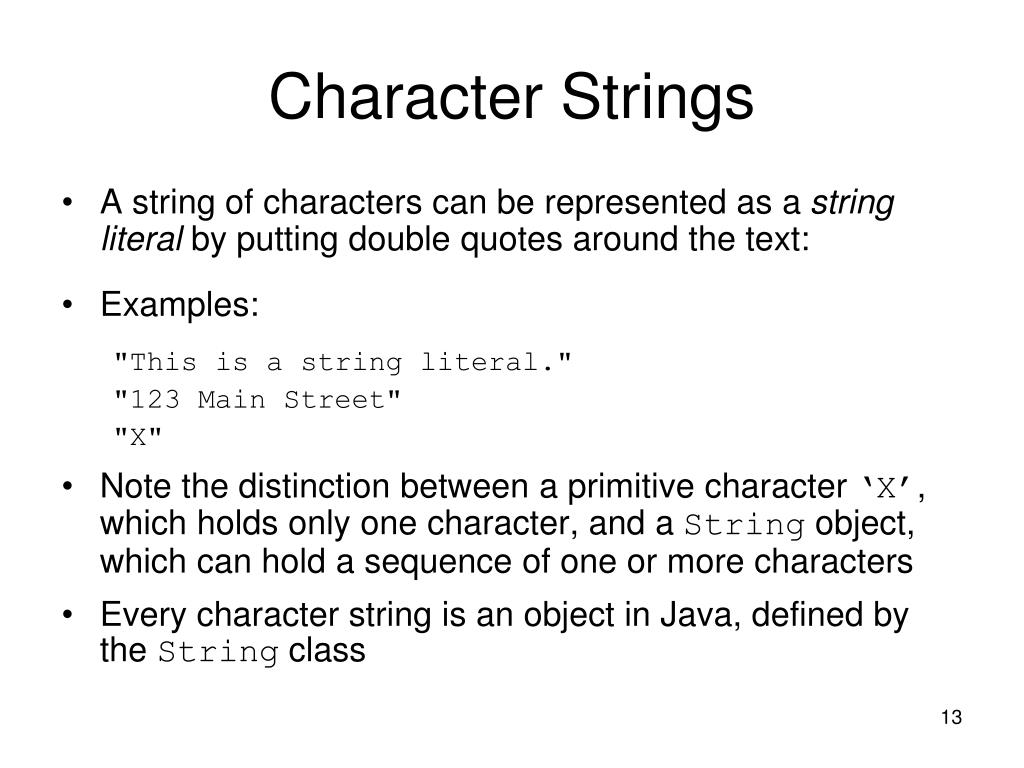 Character Strings

• A string of characters can be represented as a string literal by putting double quotes around the text:

• Examples:

"This is a string literal."
"123 Main Street"
"X"

• Note the distinction between a primitive character ‘X’, which holds only one character, and a String object, which can hold a sequence of one or more characters

• Every character string is an object in Java, defined by the String class

13